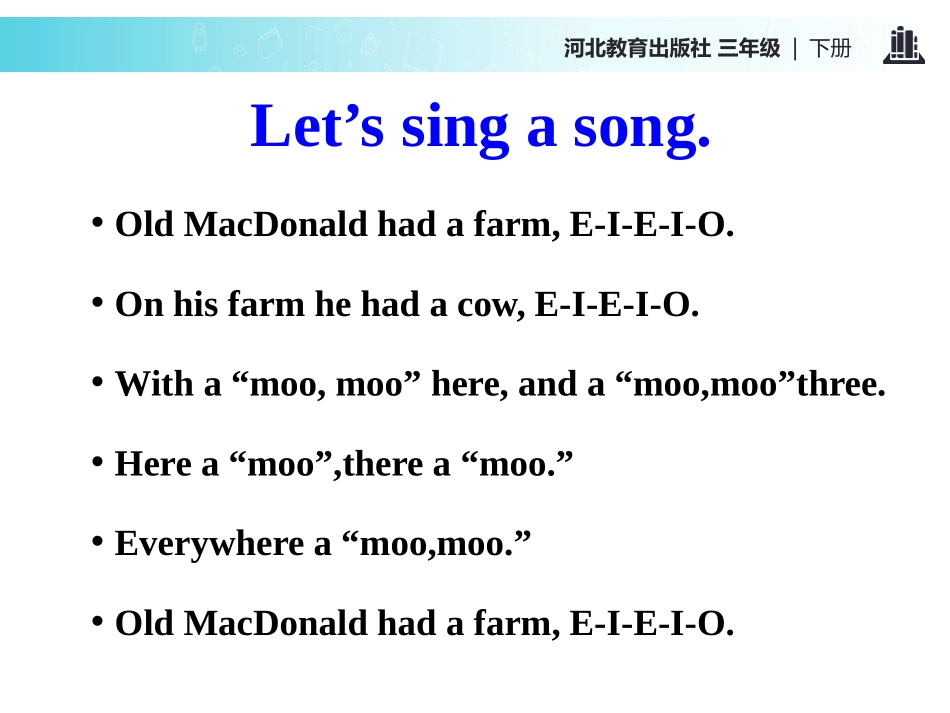 河北教育出版社 三年级 | 下册

Let’s sing a song.

• Old MacDonald had a farm, E-I-E-I-O.

• On his farm he had a cow, E-I-E-I-O.

• With a “moo, moo” here, and a “moo,moo”three.

• Here a “moo”,there a “moo.”

• Everywhere a “moo,moo.”

• Old MacDonald had a farm, E-I-E-I-O.